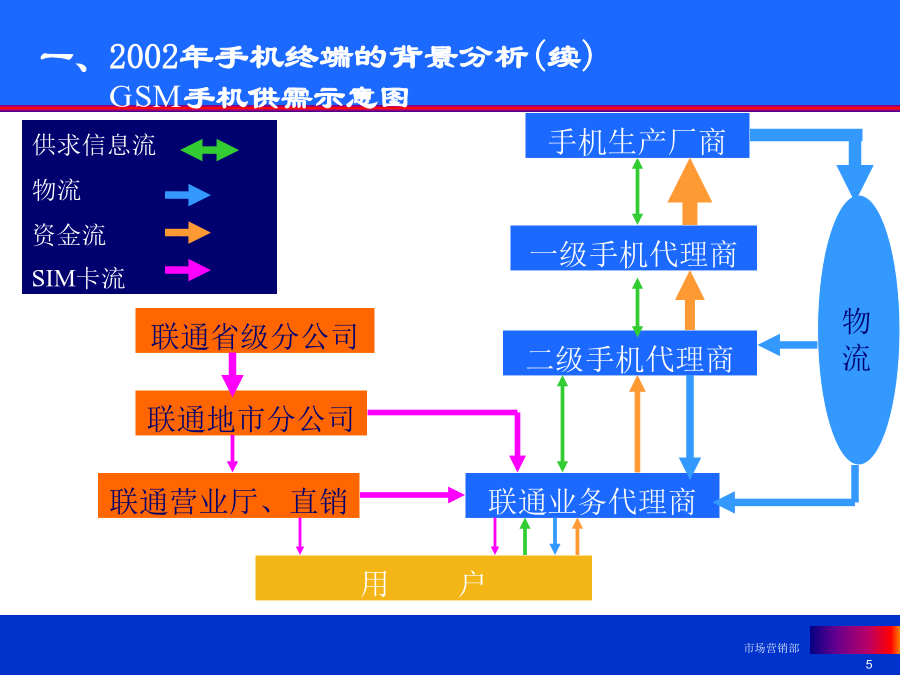 一、2002年手机终端的背景分析(续)
GSM手机供需示意图

供求信息流
物流
资金流
SIM卡流

手机生产厂商
一级手机代理商
二级手机代理商
物流
联通省级分公司
联通地市分公司
联通营业厅、直销
联通业务代理商
用 户

市场营销部
5